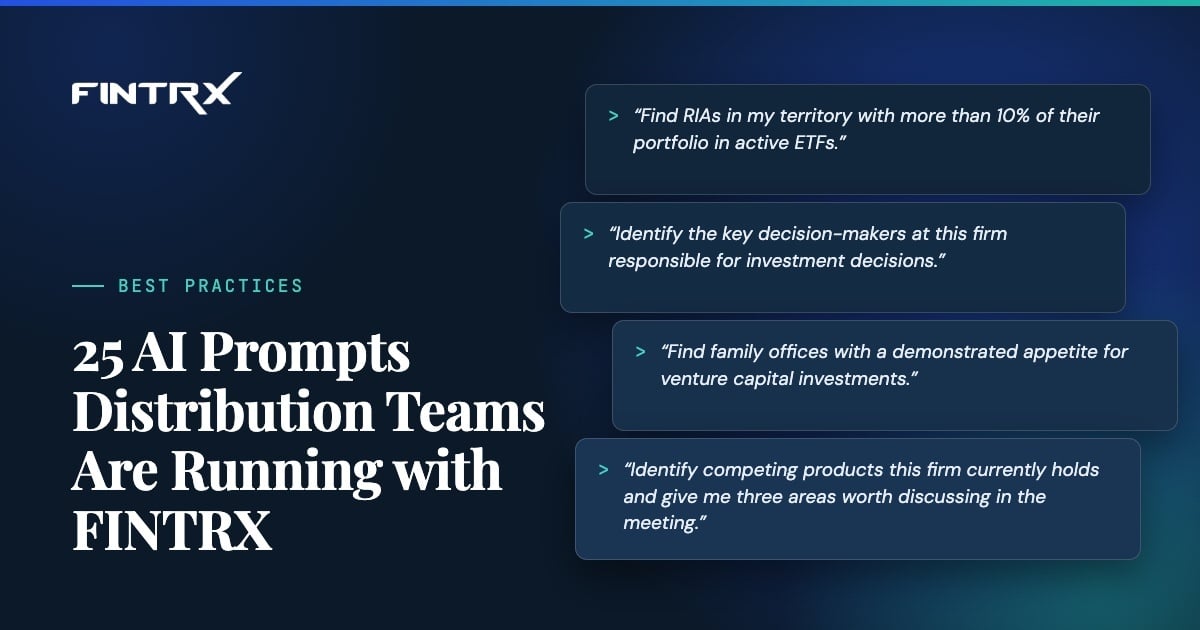 FINTRX

BEST PRACTICES

25 AI Prompts Distribution Teams Are Running with FINTRX

> "Find RIAs in my territory with more than 10% of their portfolio in active ETFs."

> "Identify the key decision-makers at this firm responsible for investment decisions."

> "Find family offices with a demonstrated appetite for venture capital investments."

> "Identify competing products this firm currently holds and give me three areas worth discussing in the meeting."